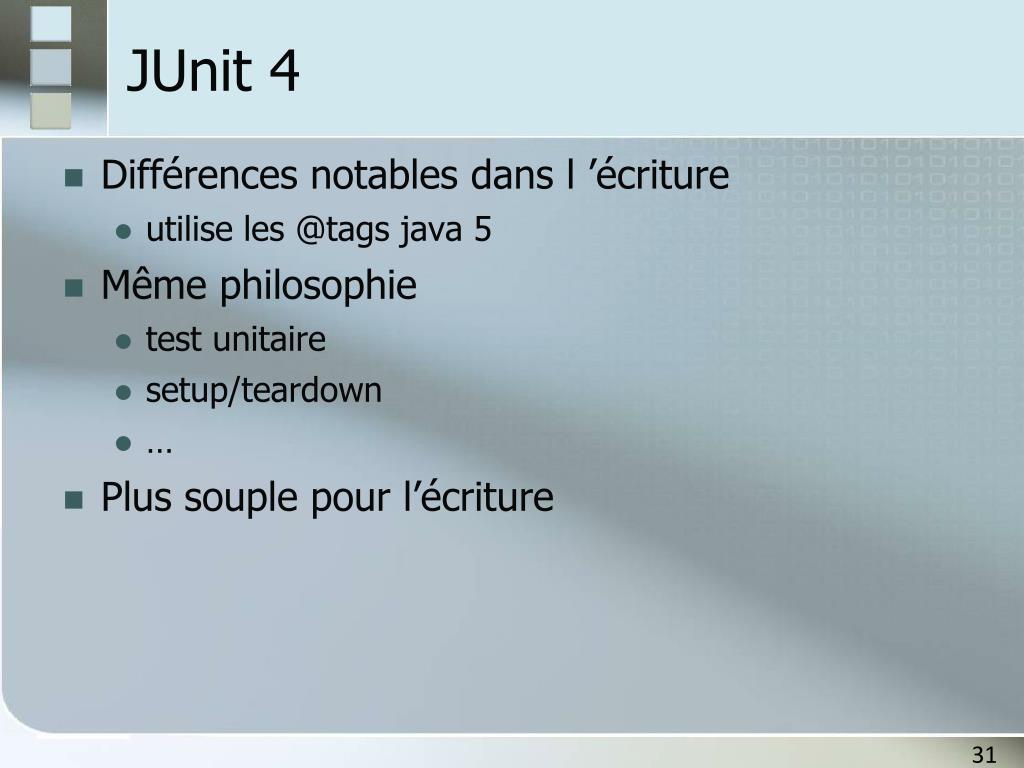 JUnit 4

Différences notables dans l ’écriture
utilise les @tags java 5
Même philosophie
test unitaire
setup/teardown
…
Plus souple pour l’écriture

31